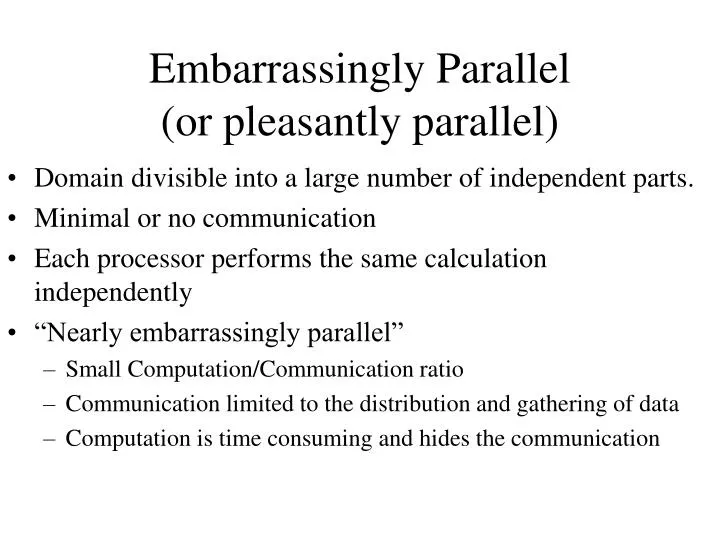 Embarrassingly Parallel
(or pleasantly parallel)

• Domain divisible into a large number of independent parts.
• Minimal or no communication
• Each processor performs the same calculation independently
• “Nearly embarrassingly parallel”
– Small Computation/Communication ratio
– Communication limited to the distribution and gathering of data
– Computation is time consuming and hides the communication